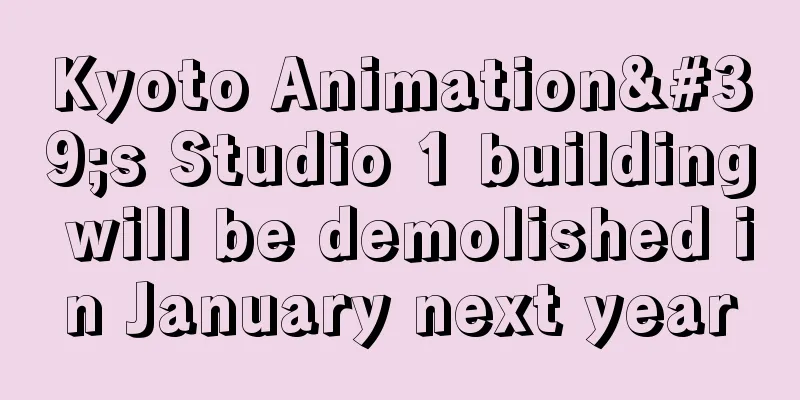 Kyoto Animation&#39;s Studio 1 building will be demolished in January next year